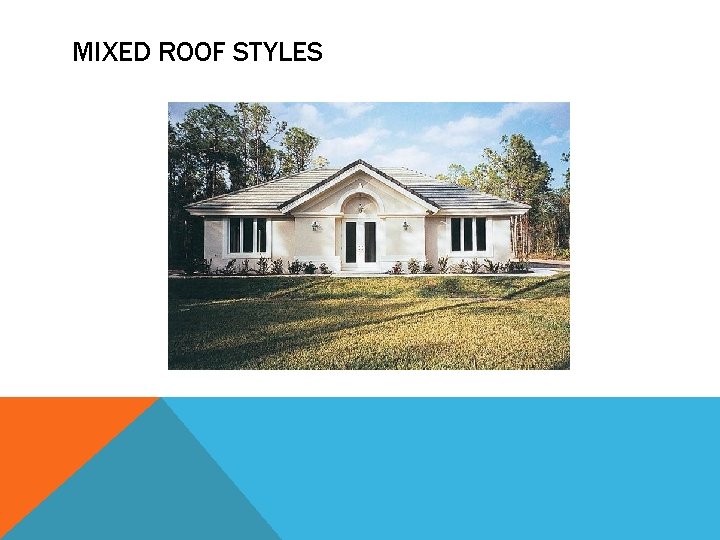 MIXED ROOF STYLES